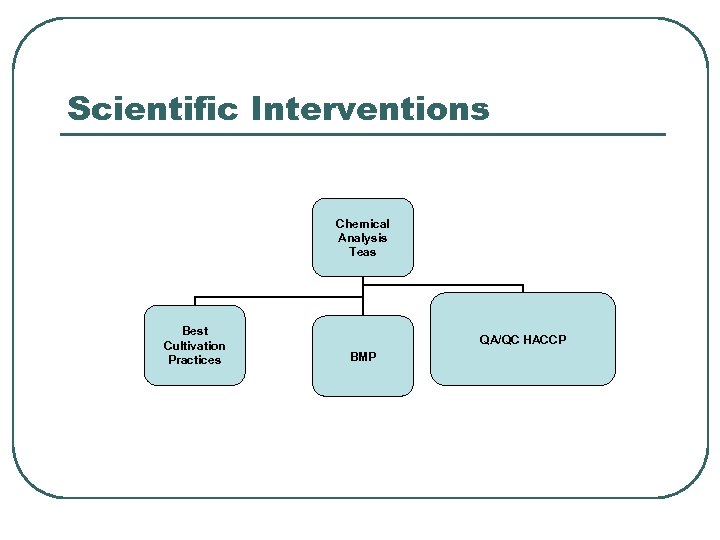 Scientific Interventions

Chemical Analysis Teas

Best Cultivation Practices

BMP

QA/QC HACCP